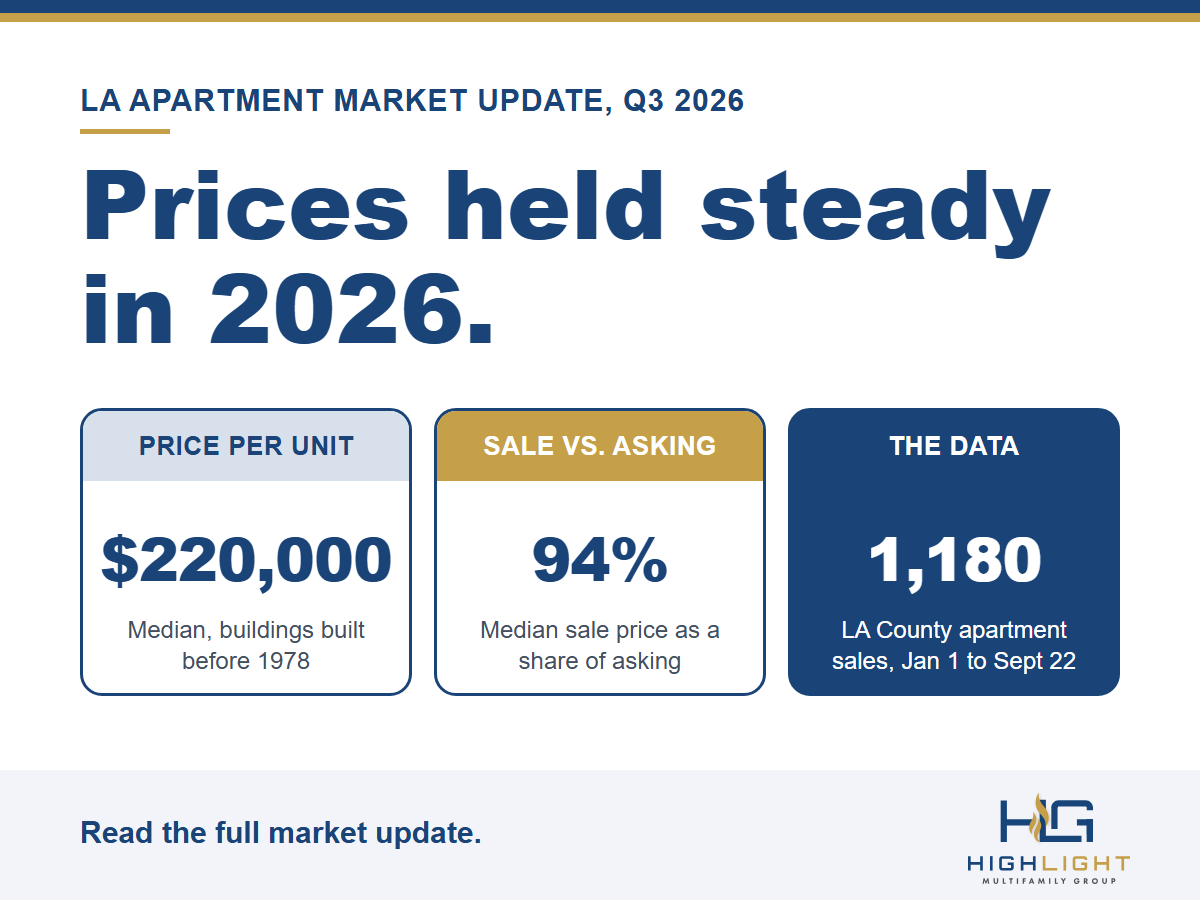 LA APARTMENT MARKET UPDATE, Q3 2026

Prices held steady in 2026.

PRICE PER UNIT

$220,000

Median, buildings built before 1978

SALE VS. ASKING

94%

Median sale price as a share of asking

THE DATA

1,180

LA County apartment sales, Jan 1 to Sept 22

Read the full market update.

HG
HIGHLIGHT
MULTIFAMILY GROUP